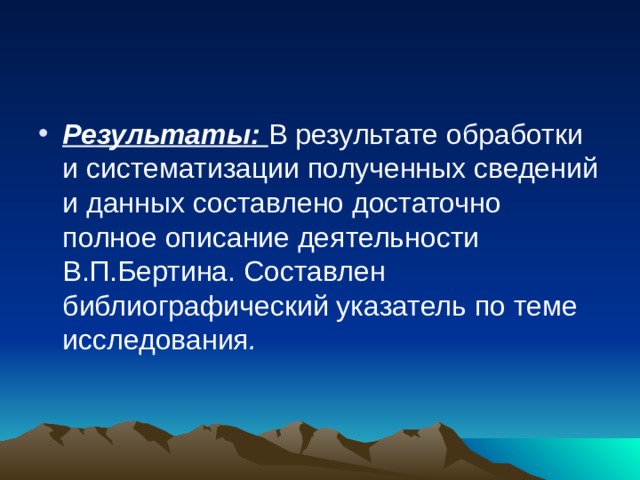 • Результаты: В результате обработки и систематизации полученных сведений и данных составлено достаточно полное описание деятельности В.П.Бертина. Составлен библиографический указатель по теме исследования.